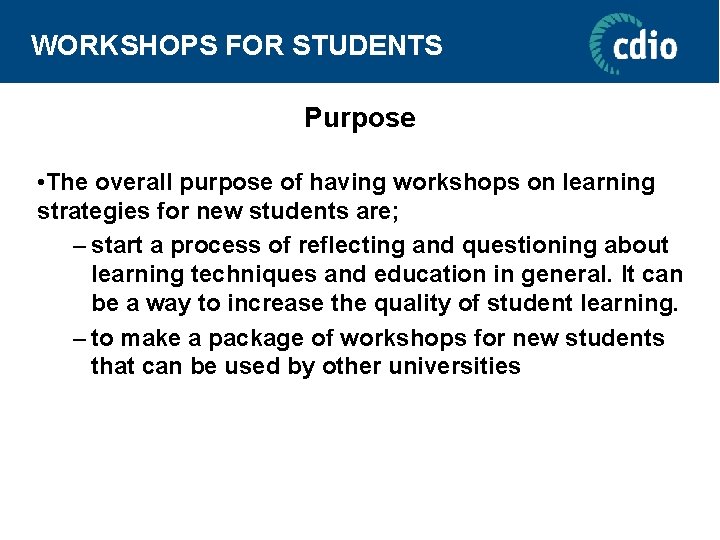 WORKSHOPS FOR STUDENTS

cdio

Purpose

•The overall purpose of having workshops on learning strategies for new students are;

– start a process of reflecting and questioning about learning techniques and education in general. It can be a way to increase the quality of student learning.

– to make a package of workshops for new students that can be used by other universities